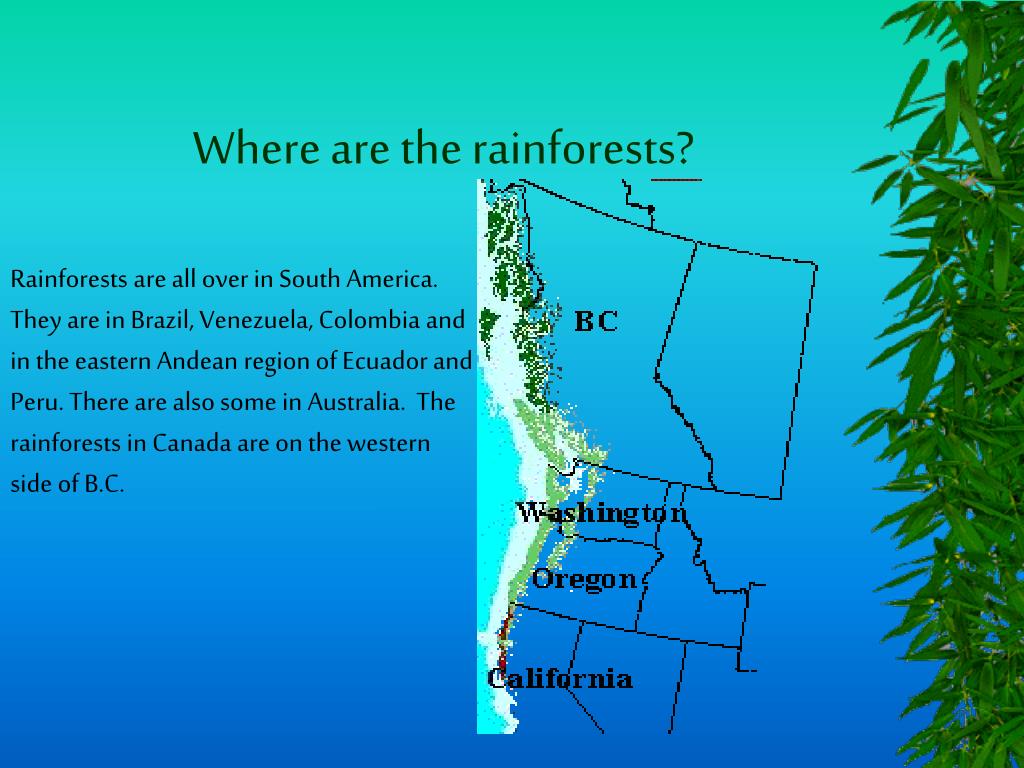 Where are the rainforests?

Rainforests are all over in South America. They are in Brazil, Venezuela, Colombia and in the eastern Andean region of Ecuador and Peru. There are also some in Australia. The rainforests in Canada are on the western side of B.C.

BC

Washington

Oregon

California